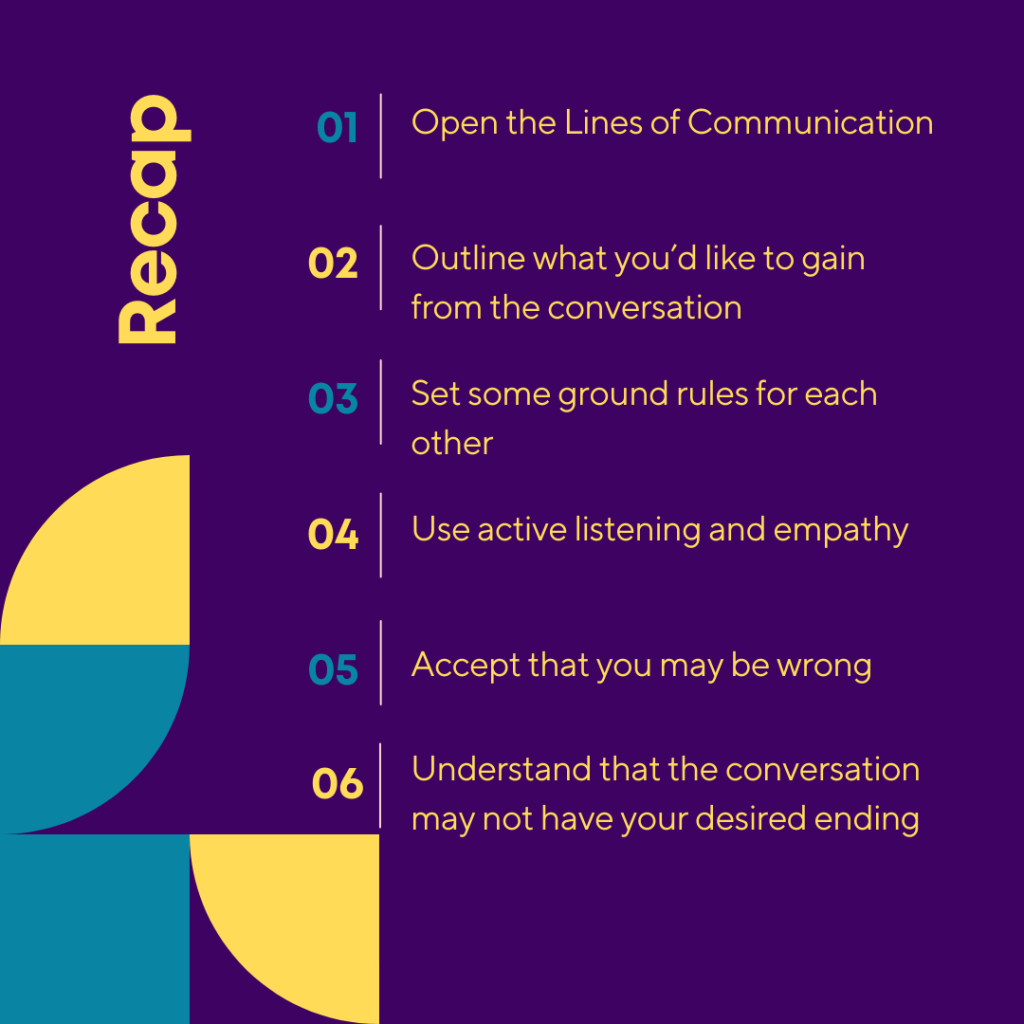 Recap

01 Open the Lines of Communication

02 Outline what you'd like to gain from the conversation

03 Set some ground rules for each other

04 Use active listening and empathy

05 Accept that you may be wrong

06 Understand that the conversation may not have your desired ending